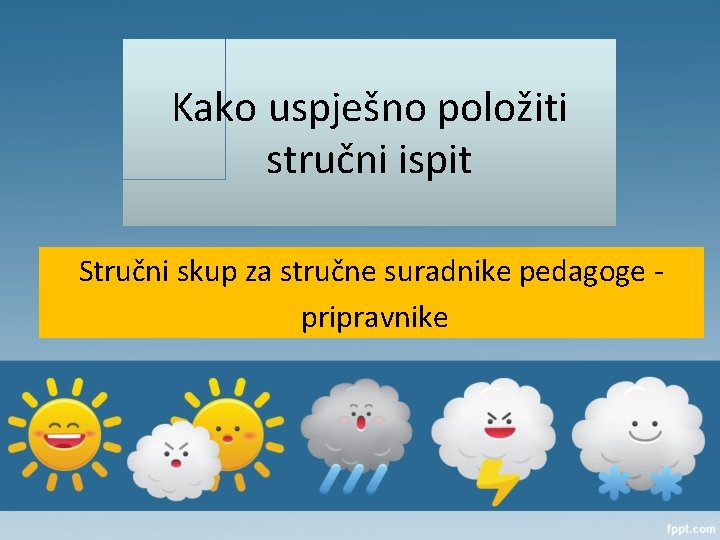 Kako uspješno položiti stručni ispit

Stručni skup za stručne suradnike pedagoge - pripravnike

fppt.com